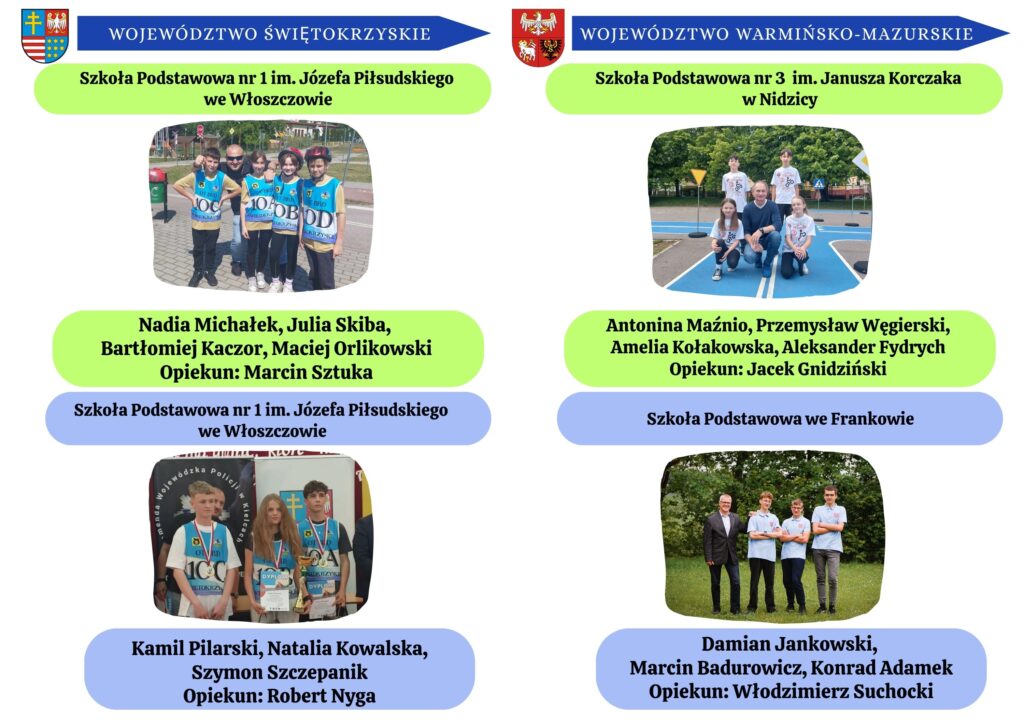 WOJEWÓDZTWO ŚWIĘTOKRZYSKIE

Szkoła Podstawowa nr 1 im. Józefa Piłsudskiego we Włoszczowie

Nadia Michałek, Julia Skiba, Bartłomiej Kaczor, Maciej Orlikowski
Opiekun: Marcin Sztuka

Szkoła Podstawowa nr 1 im. Józefa Piłsudskiego we Włoszczowie

Kamil Pilarski, Natalia Kowalska, Szymon Szczepanik
Opiekun: Robert Nyga

WOJEWÓDZTWO WARMIŃSKO-MAZURSKIE

Szkoła Podstawowa nr 3 im. Janusza Korczaka w Nidzicy

Antonina Maźnio, Przemysław Węgierski, Amelia Kołakowska, Aleksander Fydrych
Opiekun: Jacek Gnidziński

Szkoła Podstawowa we Frankowie

Damian Jankowski, Marcin Badurowicz, Konrad Adamek
Opiekun: Włodzimierz Suchocki